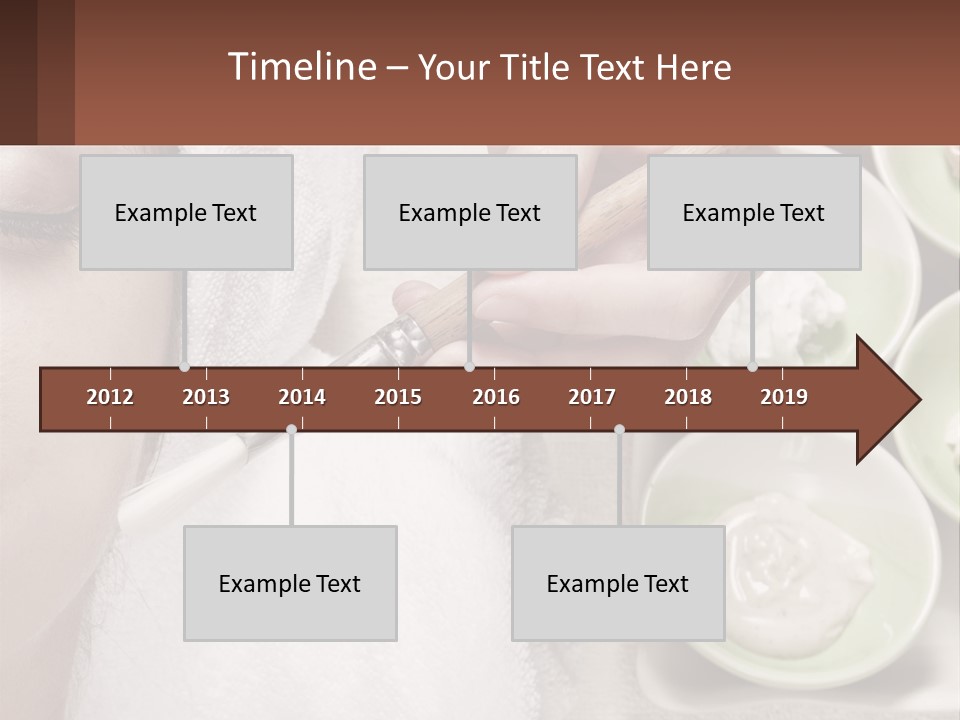 Timeline – Your Title Text Here

Example Text

Example Text

Example Text

2012 2013 2014 2015 2016 2017 2018 2019

Example Text

Example Text